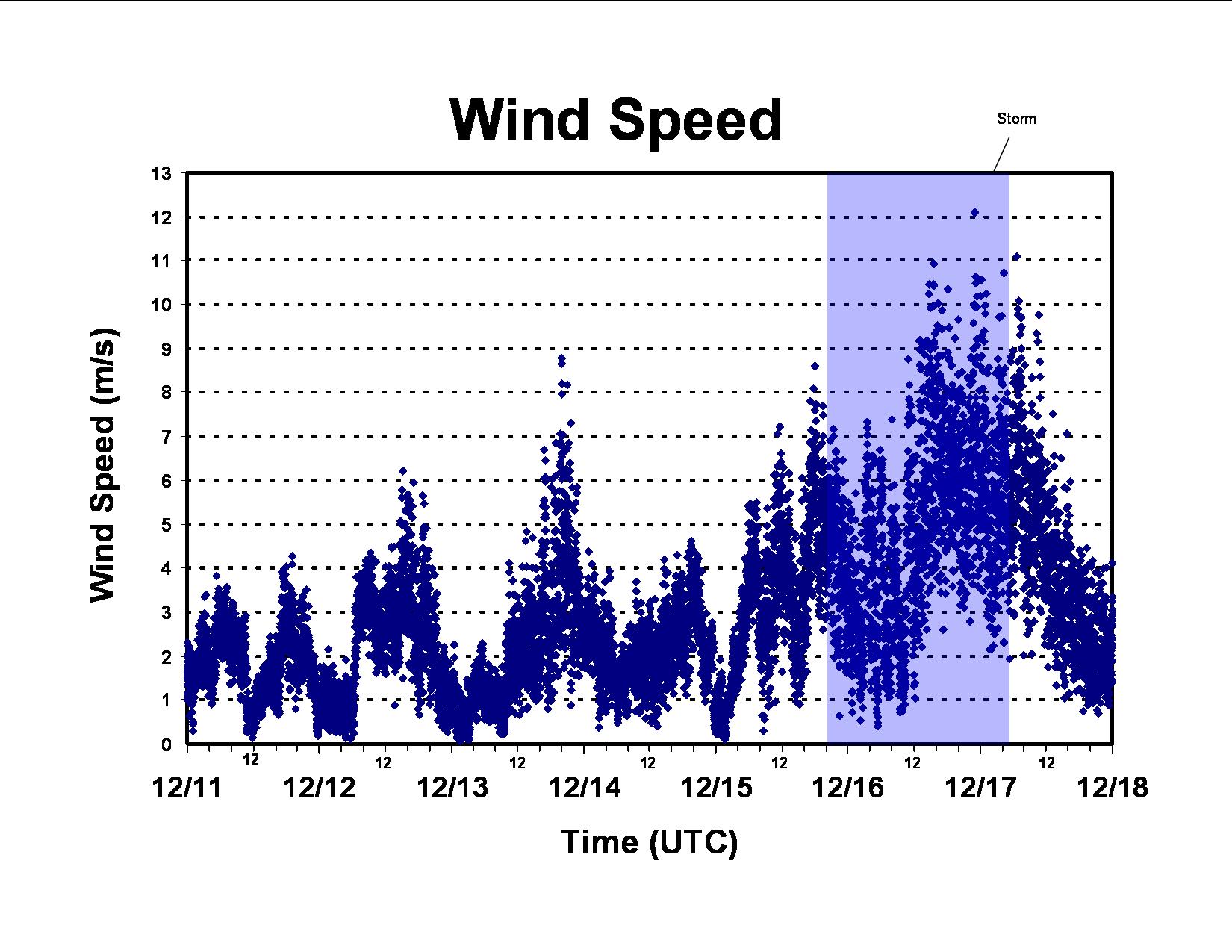 Wind Speed

Storm

Wind Speed (m/s)

13
12
11
10
9
8
7
6
5
4
3
2
1
0

12 12 12 12 12 12 12

12/11 12/12 12/13 12/14 12/15 12/16 12/17 12/18

Time (UTC)